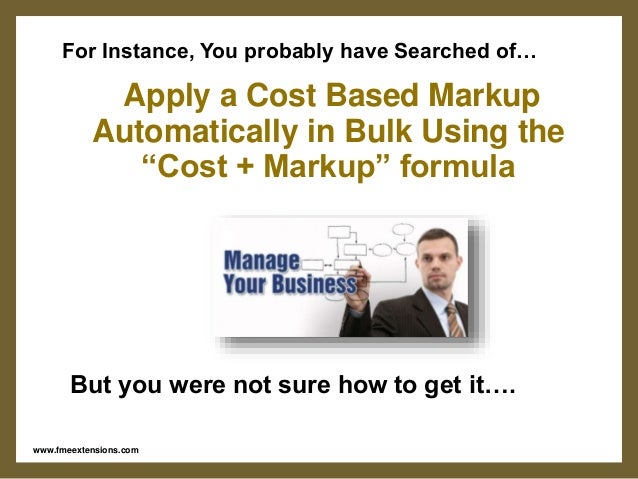 For Instance, You probably have Searched of…

Apply a Cost Based Markup Automatically in Bulk Using the “Cost + Markup” formula

Manage Your Business

But you were not sure how to get it….

www.fmeextensions.com